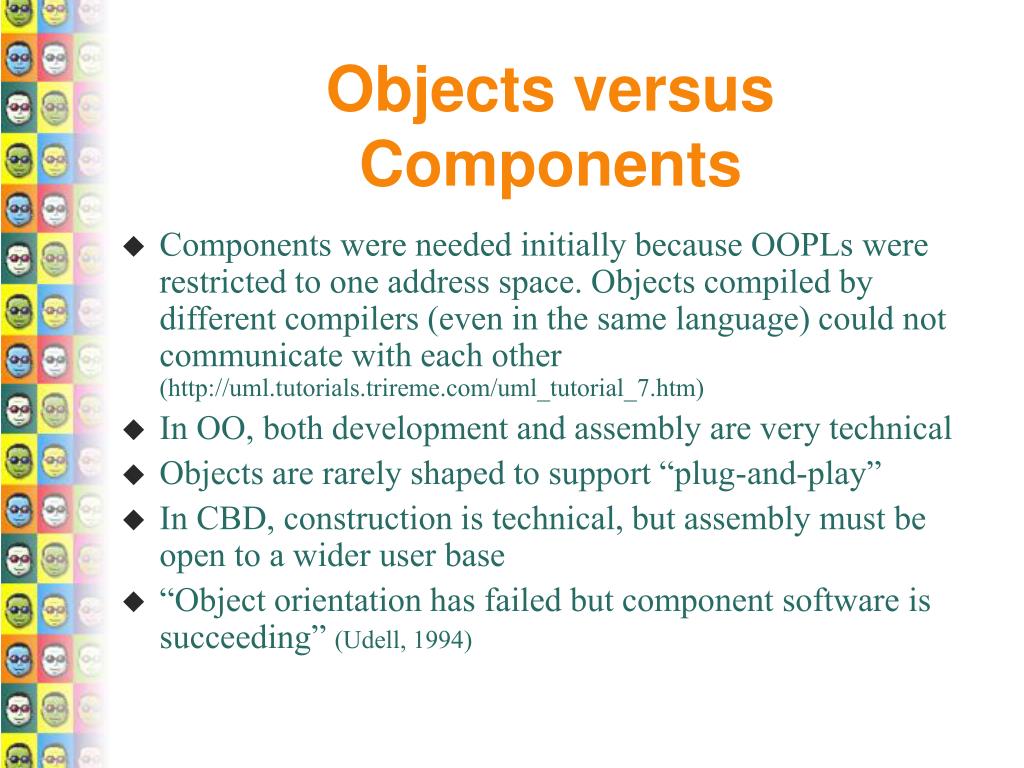 Objects versus Components

◆ Components were needed initially because OOPLs were restricted to one address space. Objects compiled by different compilers (even in the same language) could not communicate with each other (http://uml.tutorials.trireme.com/uml_tutorial_7.htm)

◆ In OO, both development and assembly are very technical

◆ Objects are rarely shaped to support “plug-and-play”

◆ In CBD, construction is technical, but assembly must be open to a wider user base

◆ “Object orientation has failed but component software is succeeding” (Udell, 1994)